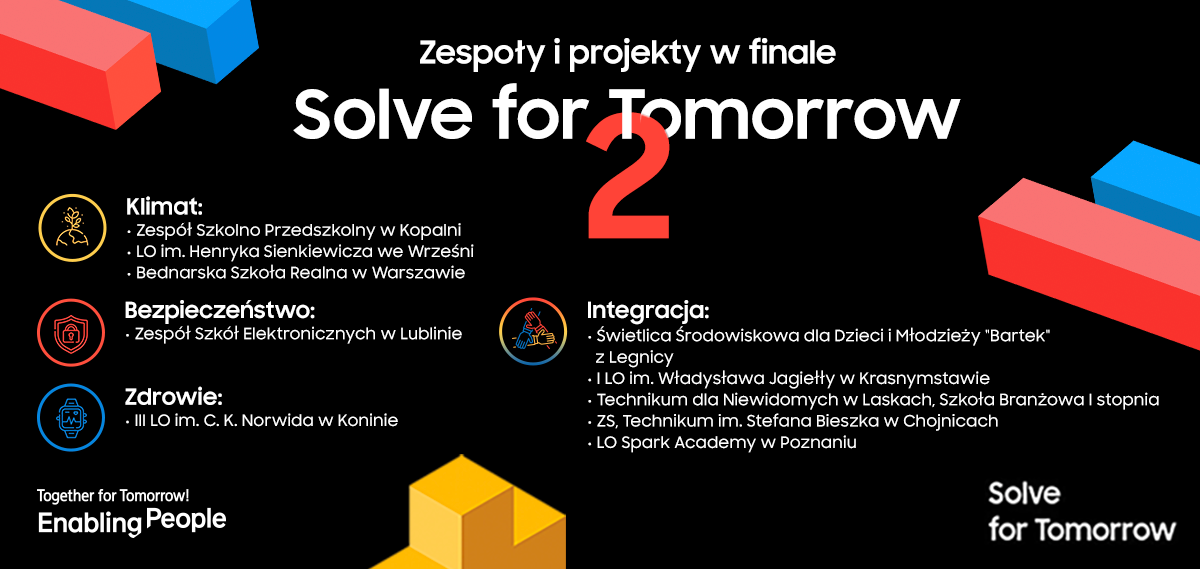 Zespoły i projekty w finale
Solve for Tomorrow 2

Klimat:
• Zespół Szkolno Przedszkolny w Kopalni
• LO im. Henryka Sienkiewicza we Wrześni
• Bednarska Szkoła Realna w Warszawie

Bezpieczeństwo:
• Zespół Szkół Elektronicznych w Lublinie

Zdrowie:
• III LO im. C. K. Norwida w Koninie

Integracja:
• Świetlica Środowiskowa dla Dzieci i Młodzieży "Bartek" z Legnicy
• I LO im. Władysława Jagiełły w Krasnymstawie
• Technikum dla Niewidomych w Laskach, Szkoła Branżowa I stopnia
• ZS, Technikum im. Stefana Bieszka w Chojnicach
• LO Spark Academy w Poznaniu

Together for Tomorrow!
Enabling People

Solve
for Tomorrow